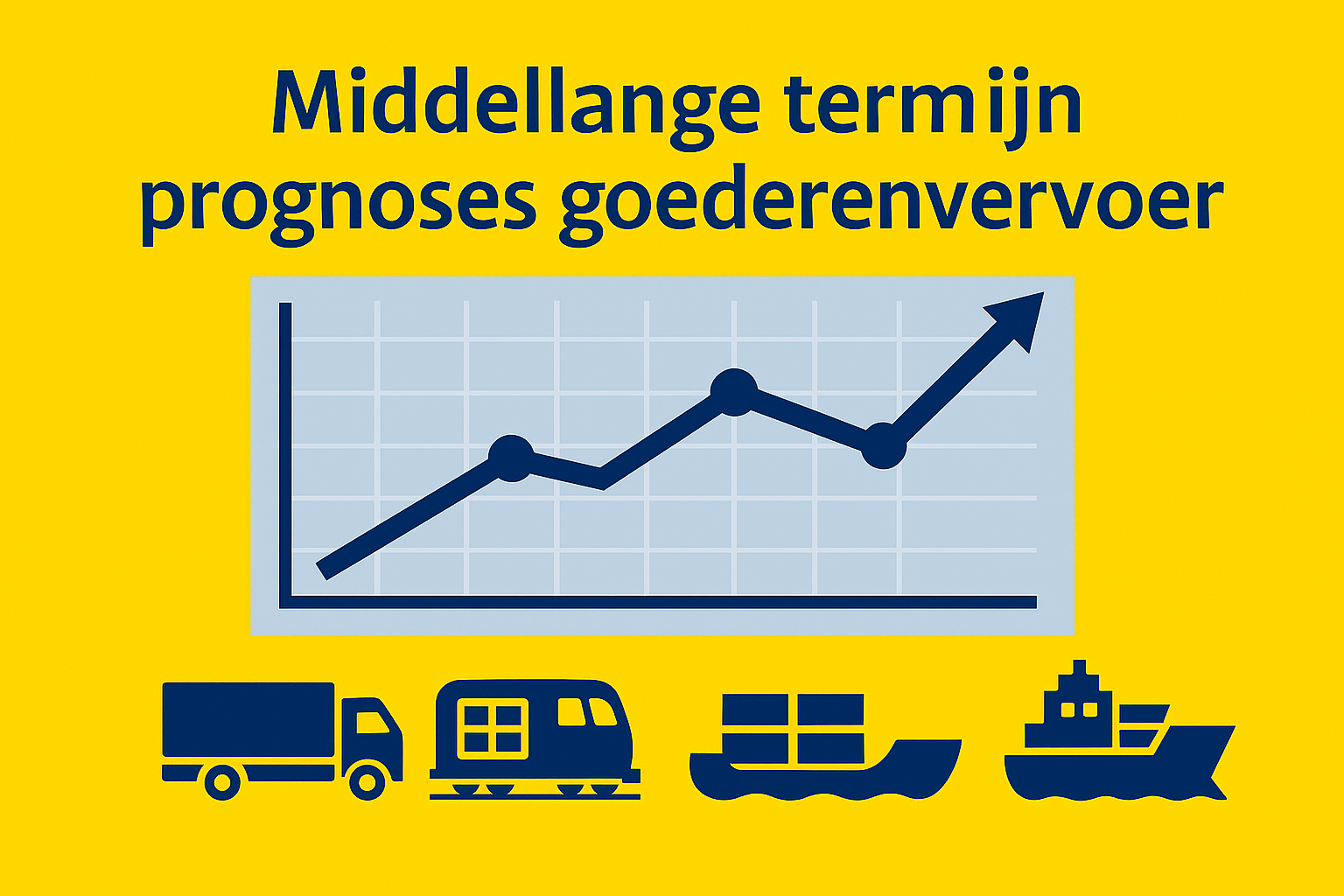 Middellange termijn prognoses goederenvervoer